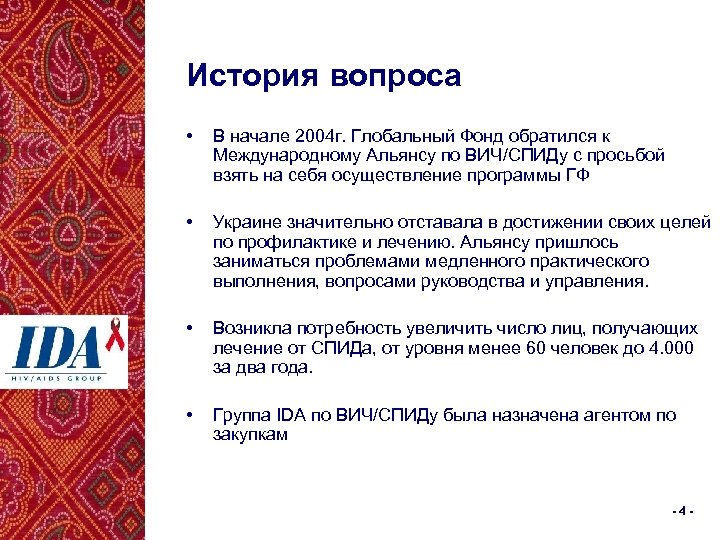 IDA
HIV/AIDS GROUP

История вопроса

• В начале 2004г. Глобальный Фонд обратился к Международному Альянсу по ВИЧ/СПИДу с просьбой взять на себя осуществление программы ГФ

• Украине значительно отставала в достижении своих целей по профилактике и лечению. Альянсу пришлось заниматься проблемами медленного практического выполнения, вопросами руководства и управления.

• Возникла потребность увеличить число лиц, получающих лечение от СПИДа, от уровня менее 60 человек до 4.000 за два года.

• Группа IDA по ВИЧ/СПИДу была назначена агентом по закупкам

- 4 -